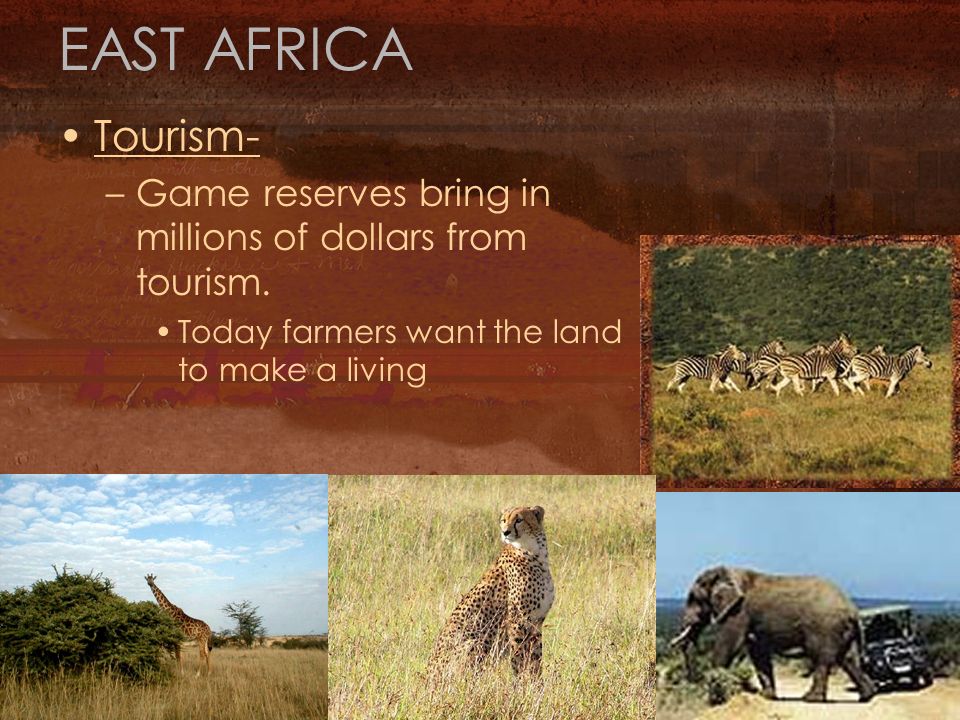 EAST AFRICA

• Tourism-

– Game reserves bring in millions of dollars from tourism.

• Today farmers want the land to make a living